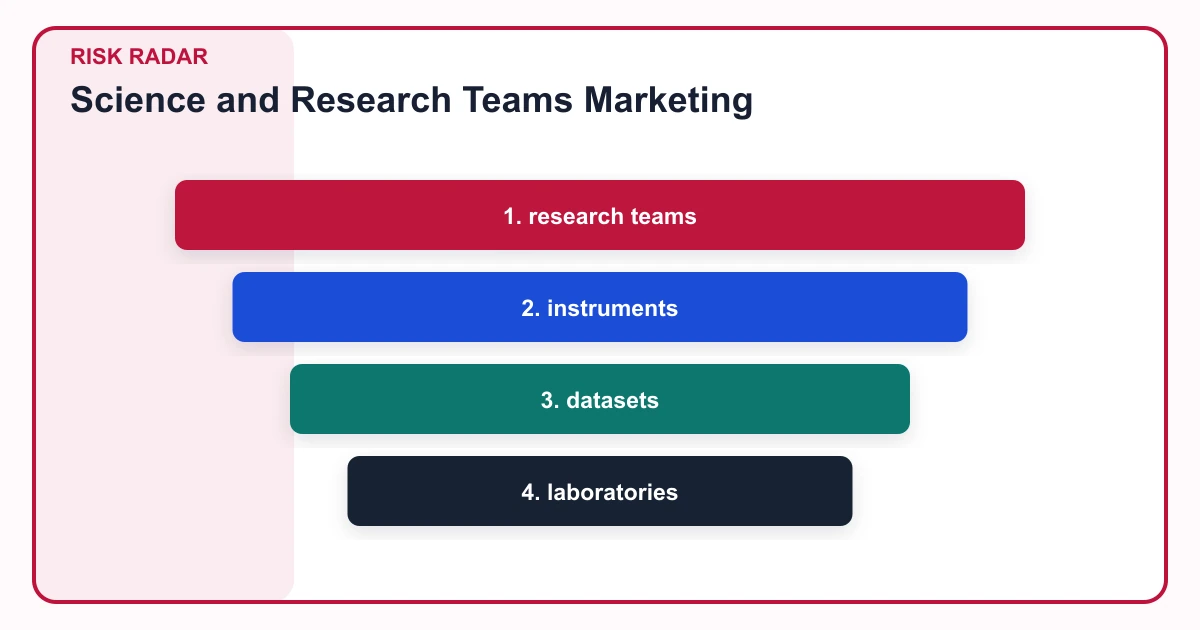 RISK RADAR

Science and Research Teams Marketing

1. research teams

2. instruments

3. datasets

4. laboratories